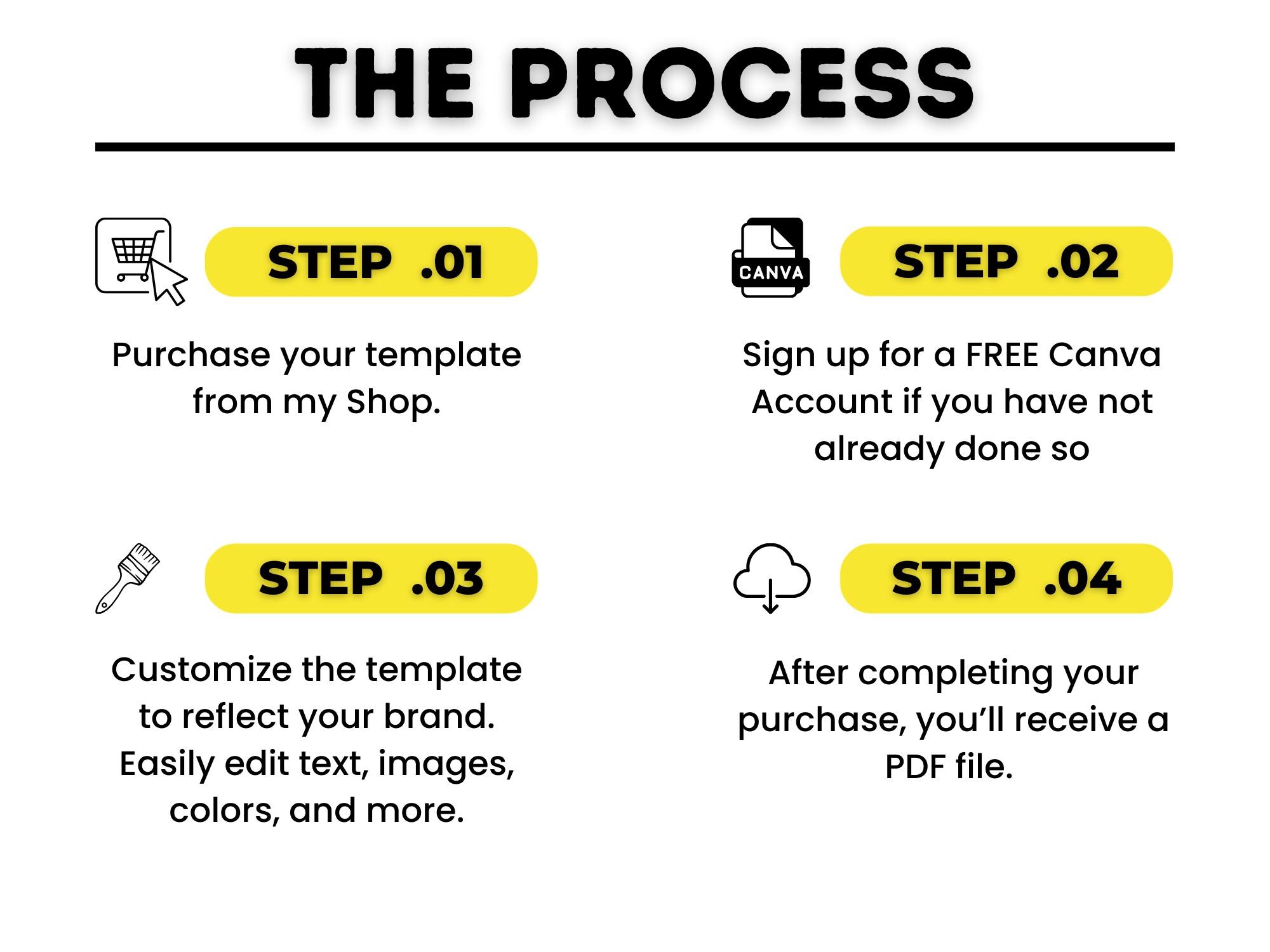 THE PROCESS

STEP .01

Purchase your template from my Shop.

CANVA

STEP .02

Sign up for a FREE Canva Account if you have not already done so

STEP .03

Customize the template to reflect your brand. Easily edit text, images, colors, and more.

STEP .04

After completing your purchase, you'll receive a PDF file.